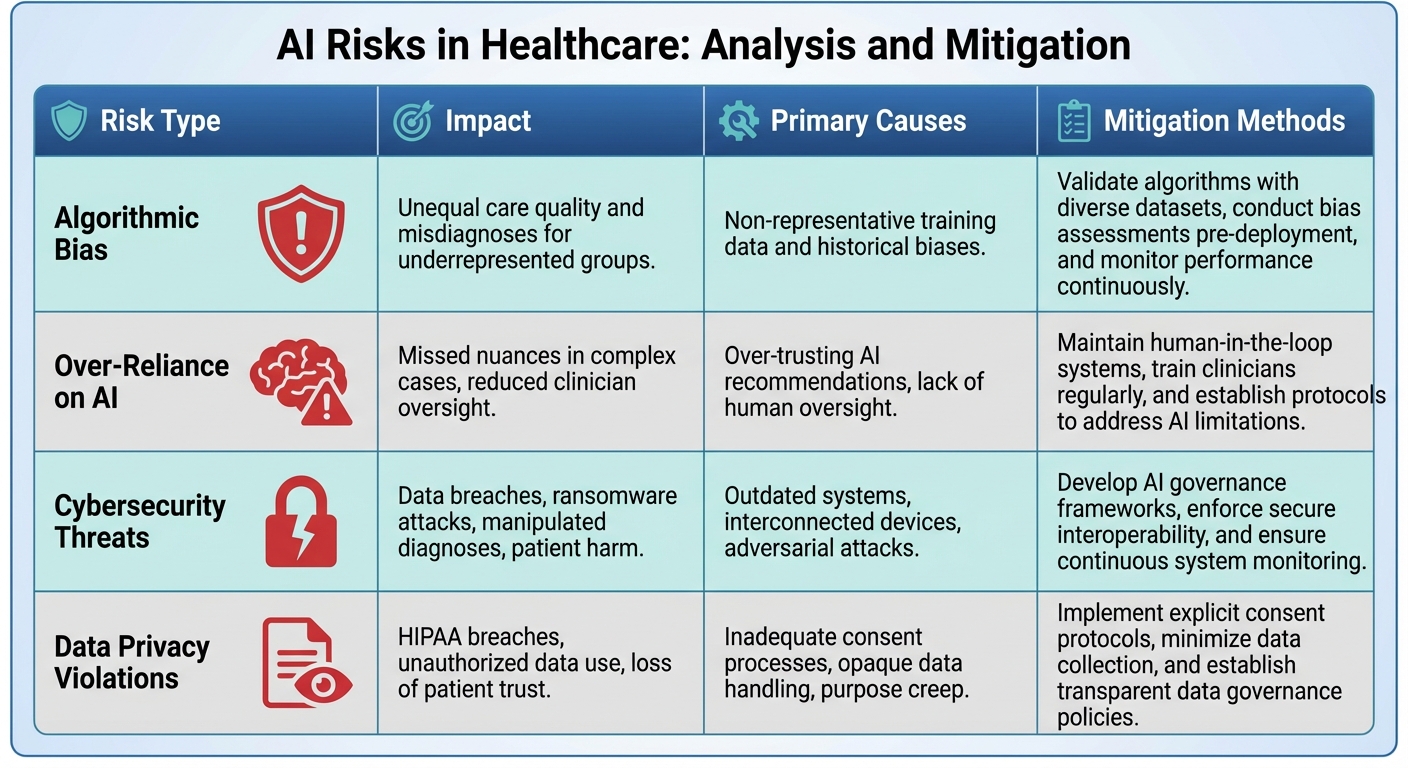 AI Risks in Healthcare: Analysis and Mitigation

| Risk Type | Impact | Primary Causes | Mitigation Methods |
|---|---|---|---|
| Algorithmic Bias | Unequal care quality and misdiagnoses for underrepresented groups. | Non-representative training data and historical biases. | Validate algorithms with diverse datasets, conduct bias assessments pre-deployment, and monitor performance continuously. |
| Over-Reliance on AI | Missed nuances in complex cases, reduced clinician oversight. | Over-trusting AI recommendations, lack of human oversight. | Maintain human-in-the-loop systems, train clinicians regularly, and establish protocols to address AI limitations. |
| Cybersecurity Threats | Data breaches, ransomware attacks, manipulated diagnoses, patient harm. | Outdated systems, interconnected devices, adversarial attacks. | Develop AI governance frameworks, enforce secure interoperability, and ensure continuous system monitoring. |
| Data Privacy Violations | HIPAA breaches, unauthorized data use, loss of patient trust. | Inadequate consent processes, opaque data handling, purpose creep. | Implement explicit consent protocols, minimize data collection, and establish transparent data governance policies. |